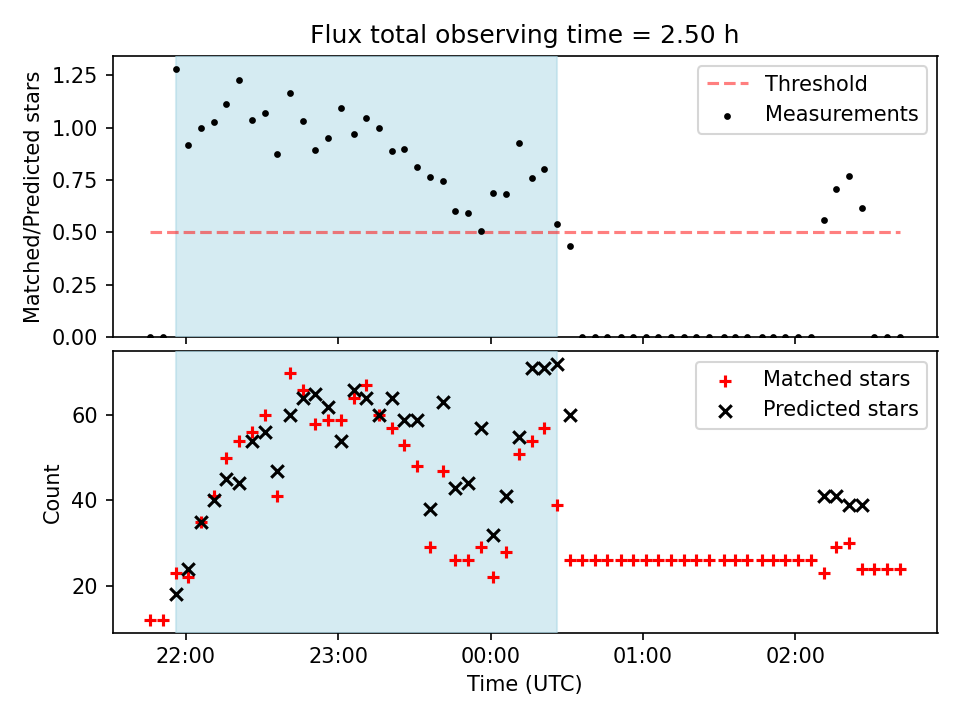 Flux total observing time = 2.50 h

Matched/Predicted stars

1.25
1.00
0.75
0.50
0.25
0.00

Threshold
Measurements

Count

60
40
20

Matched stars
Predicted stars

22:00
23:00
00:00
01:00
02:00

Time (UTC)